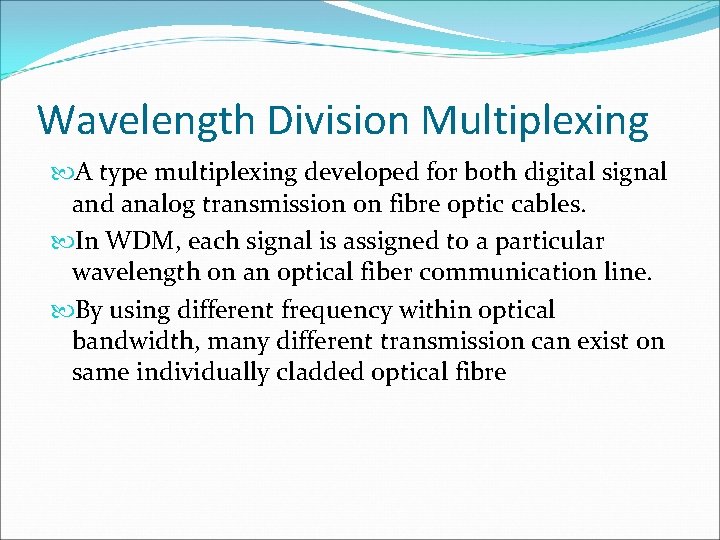 Wavelength Division Multiplexing

A type multiplexing developed for both digital signal and analog transmission on fibre optic cables.

In WDM, each signal is assigned to a particular wavelength on an optical fiber communication line.

By using different frequency within optical bandwidth, many different transmission can exist on same individually cladded optical fibre